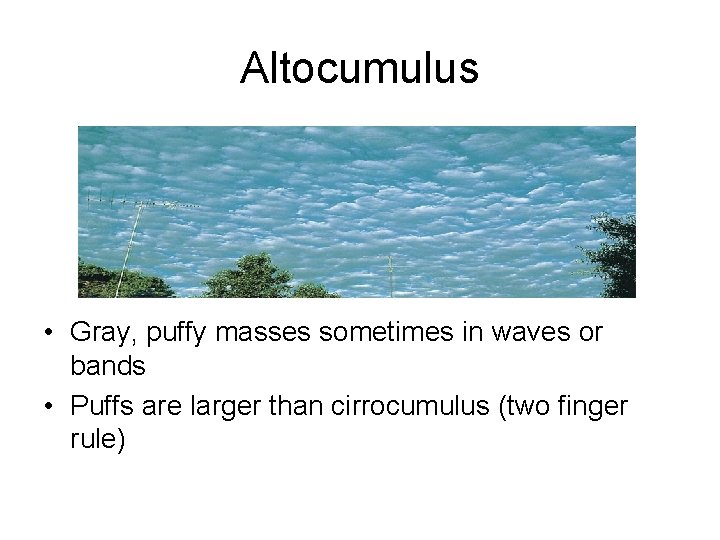 Altocumulus

• Gray, puffy masses sometimes in waves or bands

• Puffs are larger than cirrocumulus (two finger rule)